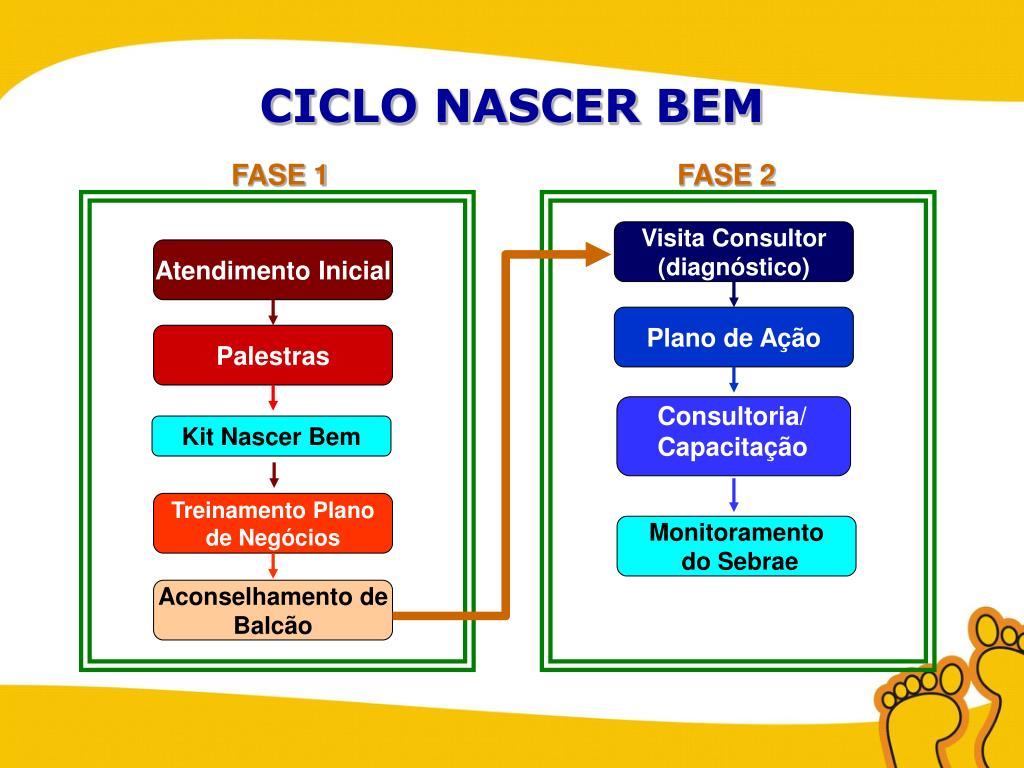 CICLO NASCER BEM

FASE 1

Atendimento Inicial

Palestras

Kit Nascer Bem

Treinamento Plano de Negócios

Aconselhamento de Balcão

FASE 2

Visita Consultor (diagnóstico)

Plano de Ação

Consultoria/ Capacitação

Monitoramento do Sebrae